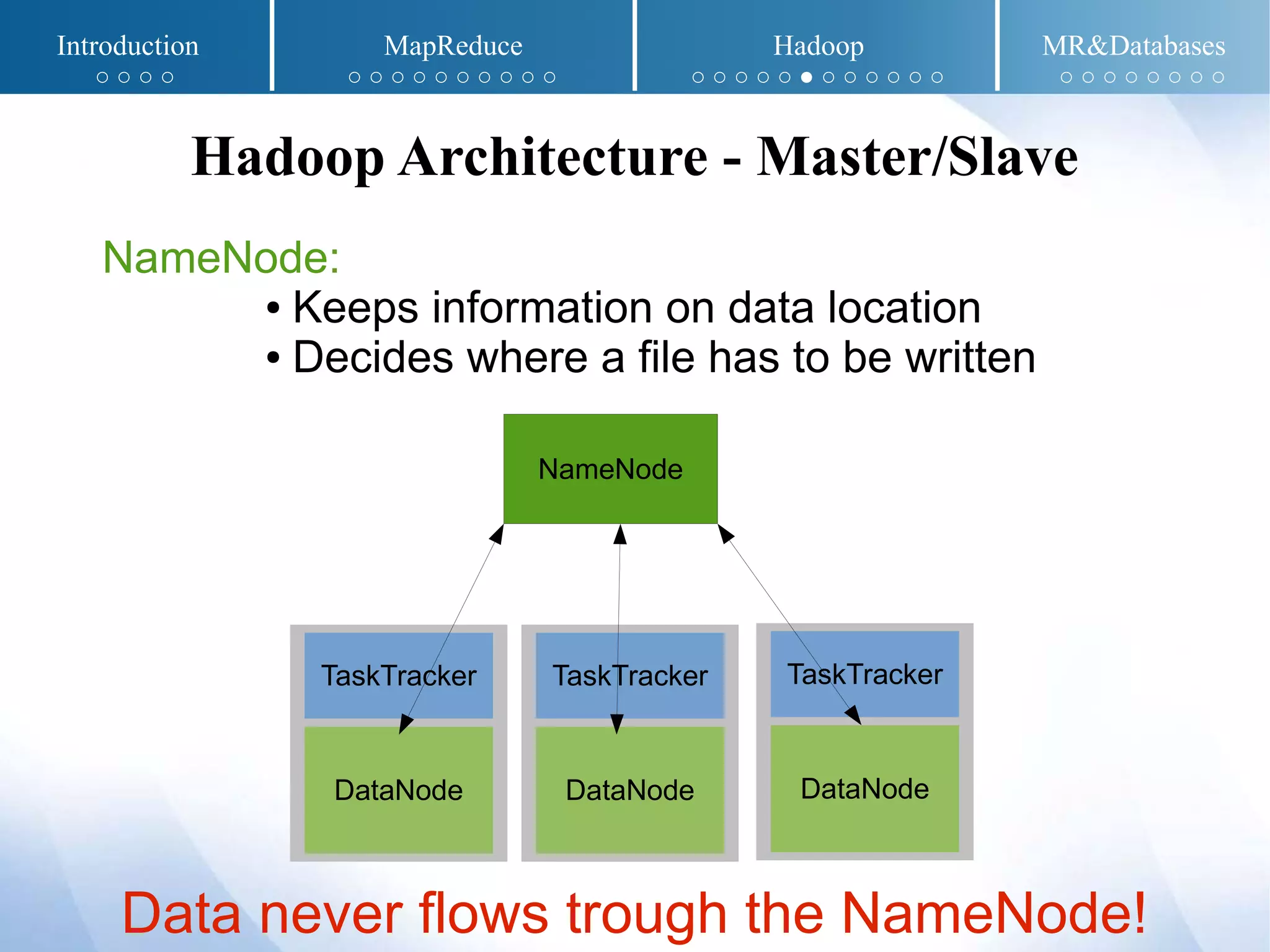 Introduction MapReduce Hadoop MR&Databases

Hadoop Architecture - Master/Slave

NameNode:
• Keeps information on data location
• Decides where a file has to be written

NameNode

TaskTracker
DataNode

TaskTracker
DataNode

TaskTracker
DataNode

Data never flows trough the NameNode!